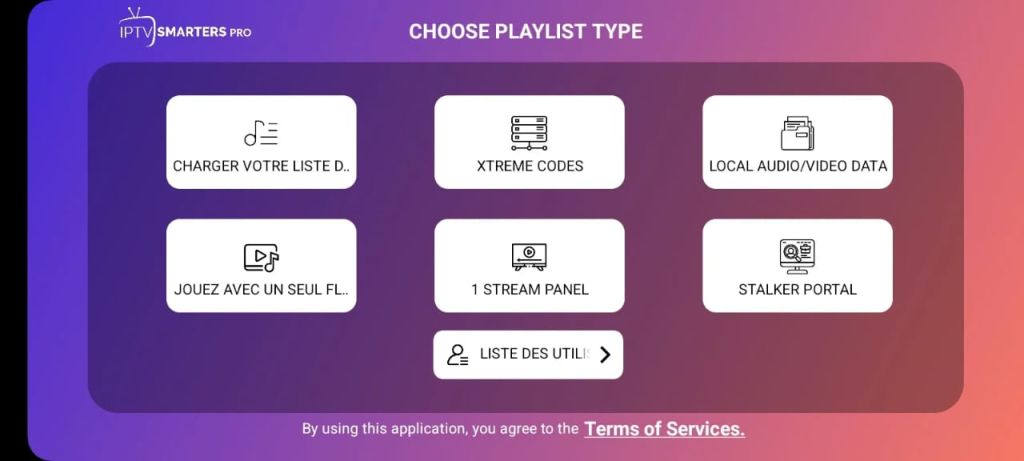 IPTV SMARTERS PRO

CHOOSE PLAYLIST TYPE

CHARGER VOTRE LISTE D..

XTREME CODES

LOCAL AUDIO/VIDEO DATA

JOUEZ AVEC UN SEUL FL..

1 STREAM PANEL

STALKER PORTAL

LISTE DES UTILI

By using this application, you agree to the Terms of Services.